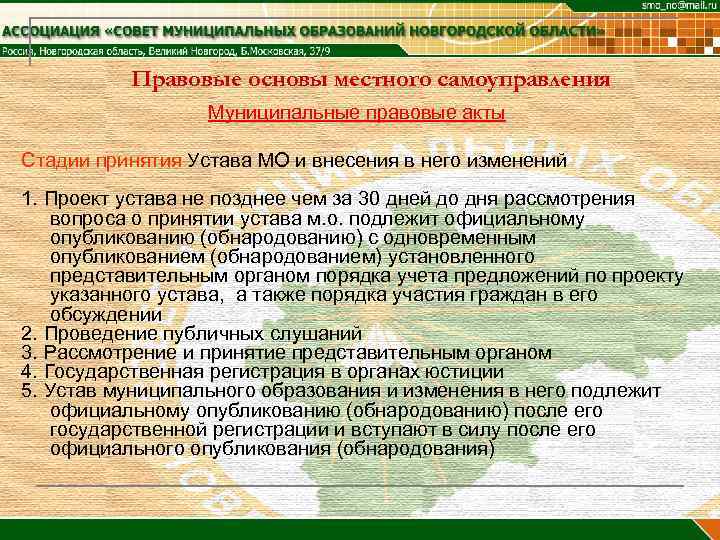 smo_no@mail.ru

АССОЦИАЦИЯ «СОВЕТ МУНИЦИПАЛЬНЫХ ОБРАЗОВАНИЙ НОВГОРОДСКОЙ ОБЛАСТИ»

Россия, Новгородская область, Великий Новгород, Б.Московская, 37/9

Правовые основы местного самоуправления

Муниципальные правовые акты

Стадии принятия Устава МО и внесения в него изменений

1. Проект устава не позднее чем за 30 дней до дня рассмотрения вопроса о принятии устава м.о. подлежит официальному опубликованию (обнародованию) с одновременным опубликованием (обнародованием) установленного представительным органом порядка учета предложений по проекту указанного устава, а также порядка участия граждан в его обсуждении
2. Проведение публичных слушаний
3. Рассмотрение и принятие представительным органом
4. Государственная регистрация в органах юстиции
5. Устав муниципального образования и изменения в него подлежит официальному опубликованию (обнародованию) после его государственной регистрации и вступают в силу после его официального опубликования (обнародования)